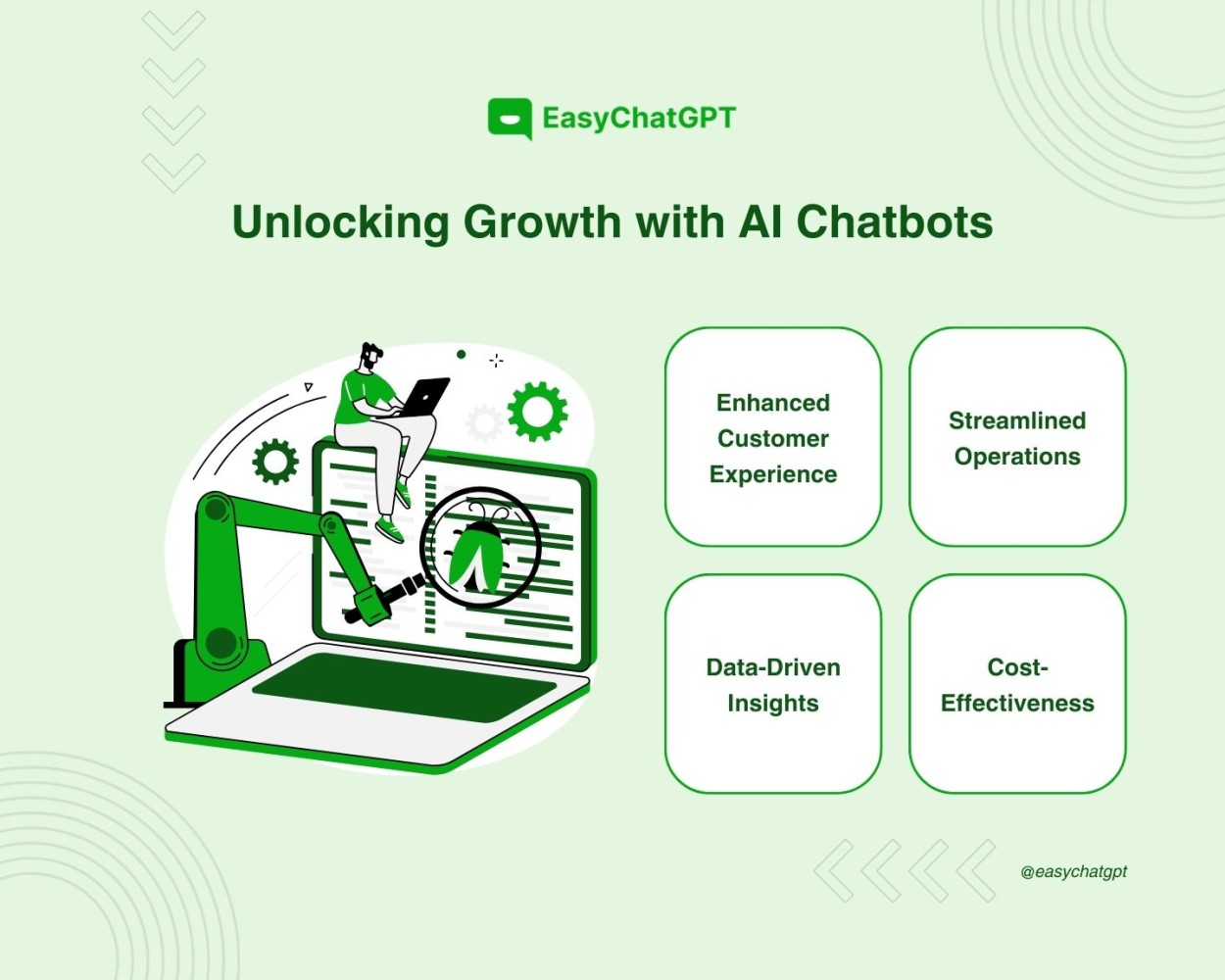 EasyChatGPT

Unlocking Growth with AI Chatbots

Enhanced Customer Experience

Streamlined Operations

Data-Driven Insights

Cost-Effectiveness

@easychatgpt